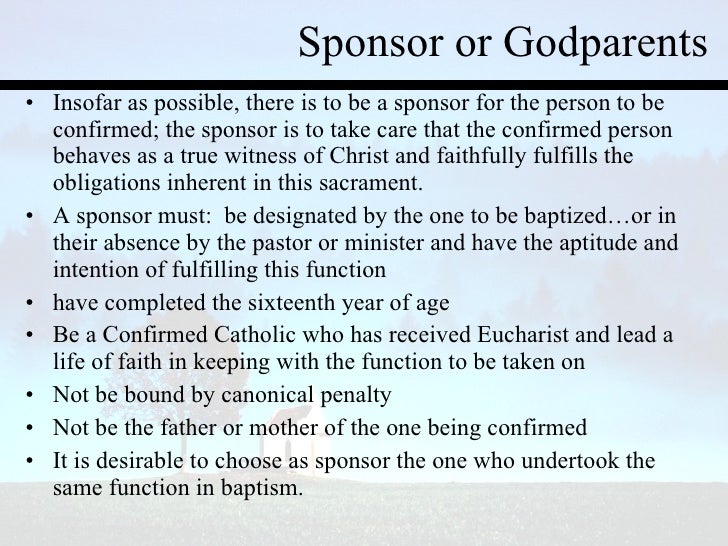 Sponsor or Godparents

• Insofar as possible, there is to be a sponsor for the person to be confirmed; the sponsor is to take care that the confirmed person behaves as a true witness of Christ and faithfully fulfills the obligations inherent in this sacrament.

• A sponsor must: be designated by the one to be baptized…or in their absence by the pastor or minister and have the aptitude and intention of fulfilling this function

• have completed the sixteenth year of age

• Be a Confirmed Catholic who has received Eucharist and lead a life of faith in keeping with the function to be taken on

• Not be bound by canonical penalty

• Not be the father or mother of the one being confirmed

• It is desirable to choose as sponsor the one who undertook the same function in baptism.